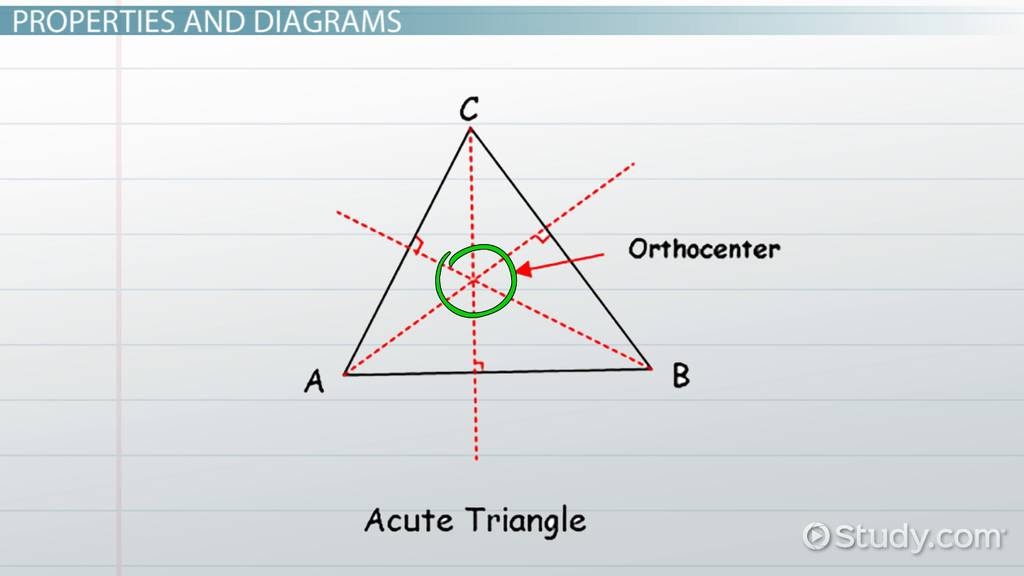 PROPERTIES AND DIAGRAMS

C

Orthocenter

A

B

Acute Triangle

Study.com